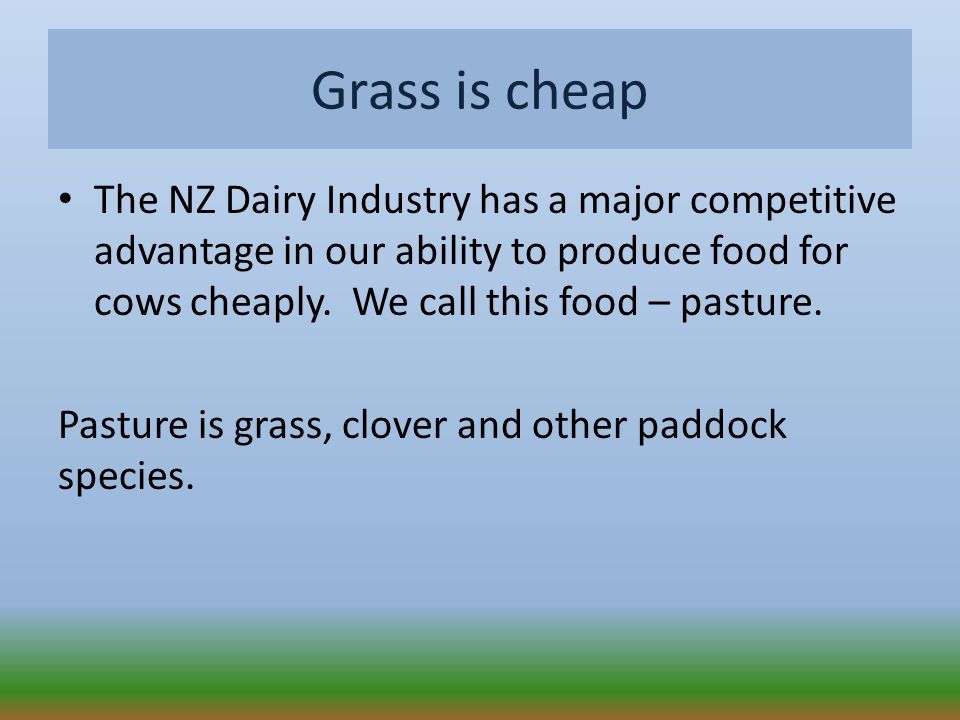 Grass is cheap

• The NZ Dairy Industry has a major competitive advantage in our ability to produce food for cows cheaply. We call this food – pasture.

Pasture is grass, clover and other paddock species.